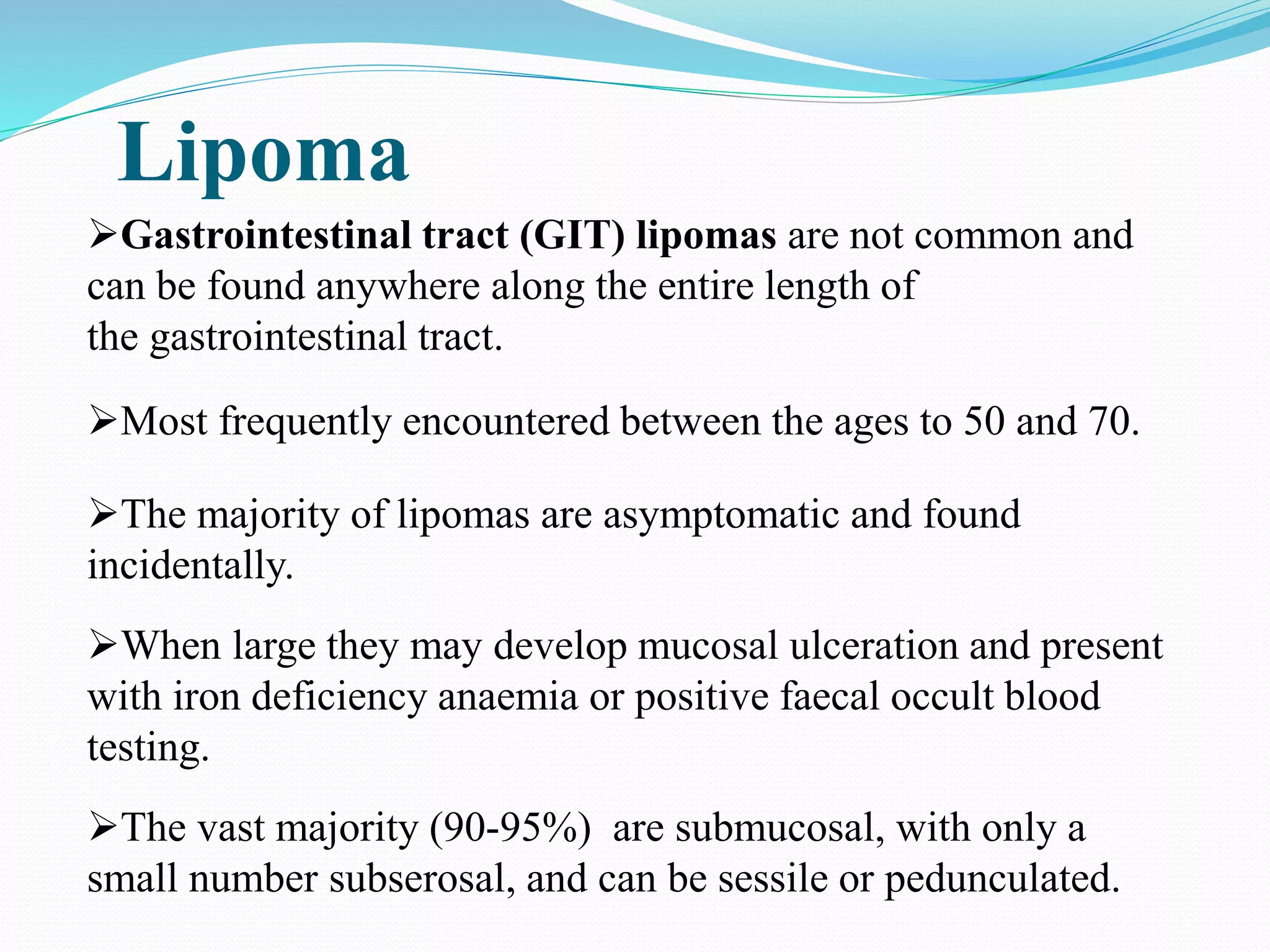 Lipoma

➢Gastrointestinal tract (GIT) lipomas are not common and can be found anywhere along the entire length of the gastrointestinal tract.

➢Most frequently encountered between the ages to 50 and 70.

➢The majority of lipomas are asymptomatic and found incidentally.

➢When large they may develop mucosal ulceration and present with iron deficiency anaemia or positive faecal occult blood testing.

➢The vast majority (90-95%) are submucosal, with only a small number subserosal, and can be sessile or pedunculated.